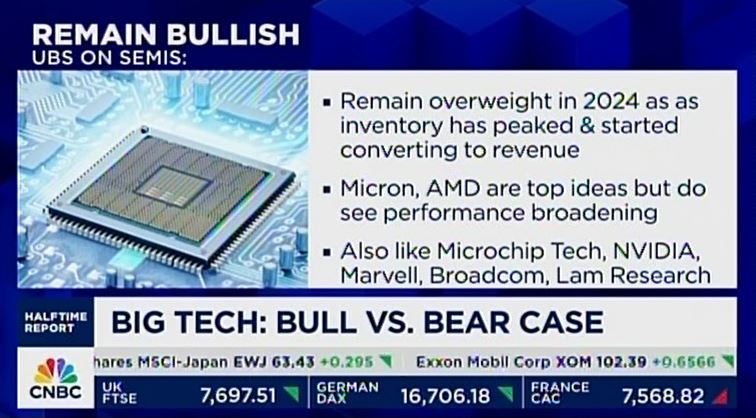 REMAIN BULLISH
UBS ON SEMIS:

▪ Remain overweight in 2024 as as inventory has peaked & started converting to revenue

▪ Micron, AMD are top ideas but do see performance broadening

▪ Also like Microchip Tech, NVIDIA, Marvell, Broadcom, Lam Research

HALFTIME REPORT

BIG TECH: BULL VS. BEAR CASE

hares MSCI-Japan EWJ 63.43 +0.295 Exxon Mobil Corp XOM 102.39 +0.6566

CNBC

UK FTSE 7,697.51 GERMAN DAX 16,706.18 FRANCE CAC 7,568.82